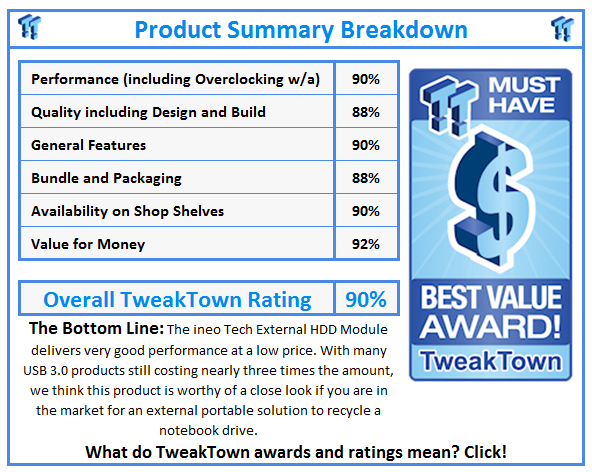 Product Summary Breakdown

| Performance (including Overclocking w/a) | 90% |
|---|---|
| Quality including Design and Build | 88% |
| General Features | 90% |
| Bundle and Packaging | 88% |
| Availability on Shop Shelves | 90% |
| Value for Money | 92% |

| Overall TweakTown Rating | 90% |
|---|---|

MUST HAVE

$

BEST VALUE AWARD!

TweakTown

The Bottom Line: The ineo Tech External HDD Module delivers very good performance at a low price. With many USB 3.0 products still costing nearly three times the amount, we think this product is worthy of a close look if you are in the market for an external portable solution to recycle a notebook drive.

What do TweakTown awards and ratings mean? Click!